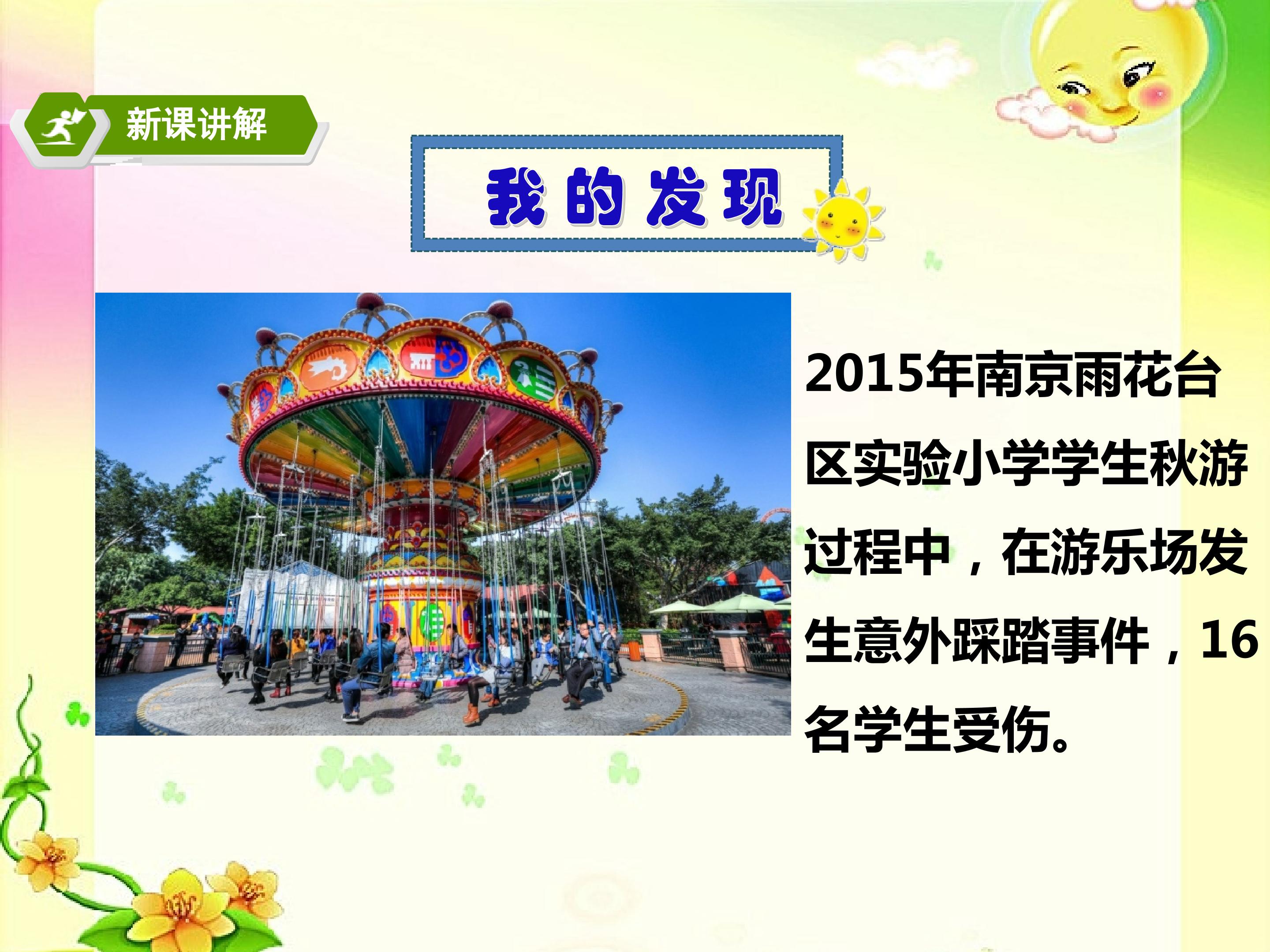 新课讲解

我的发现

2015年南京雨花台区实验小学学生秋游过程中，在游乐场发生意外踩踏事件，16名学生受伤。